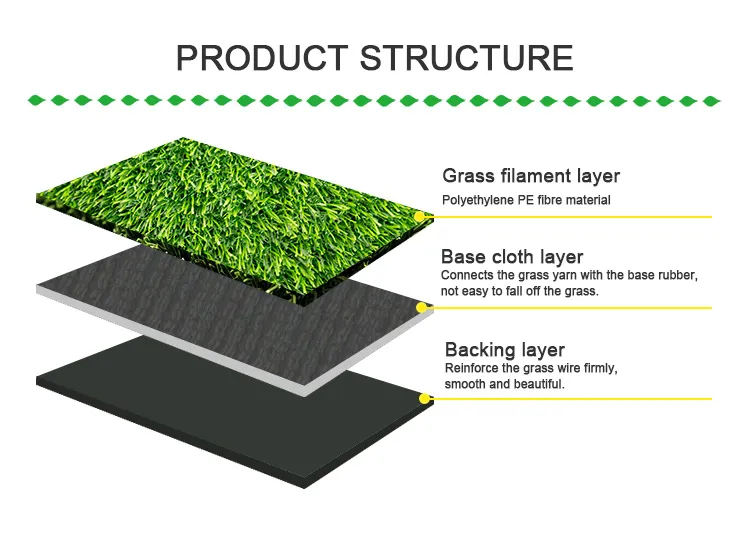 PRODUCT STRUCTURE

Grass filament layer
Polyethylene PE fibre material

Base cloth layer
Connects the grass yarn with the base rubber, not easy to fall off the grass.

Backing layer
Reinforce the grass wire firmly, smooth and beautiful.